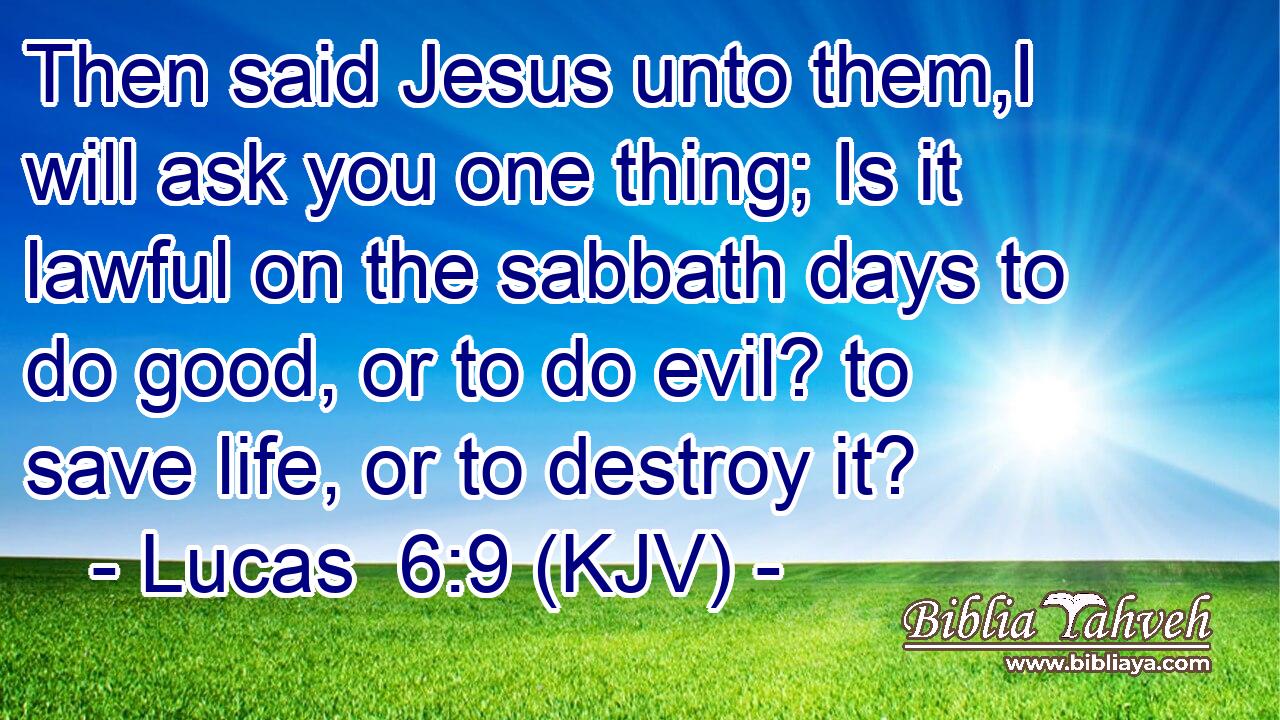 Then said Jesus unto them,I will ask you one thing; Is it lawful on the sabbath days to do good, or to do evil? to save life, or to destroy it?
- Lucas 6:9 (KJV) -

Biblia Yahveh
www.bibliaya.com